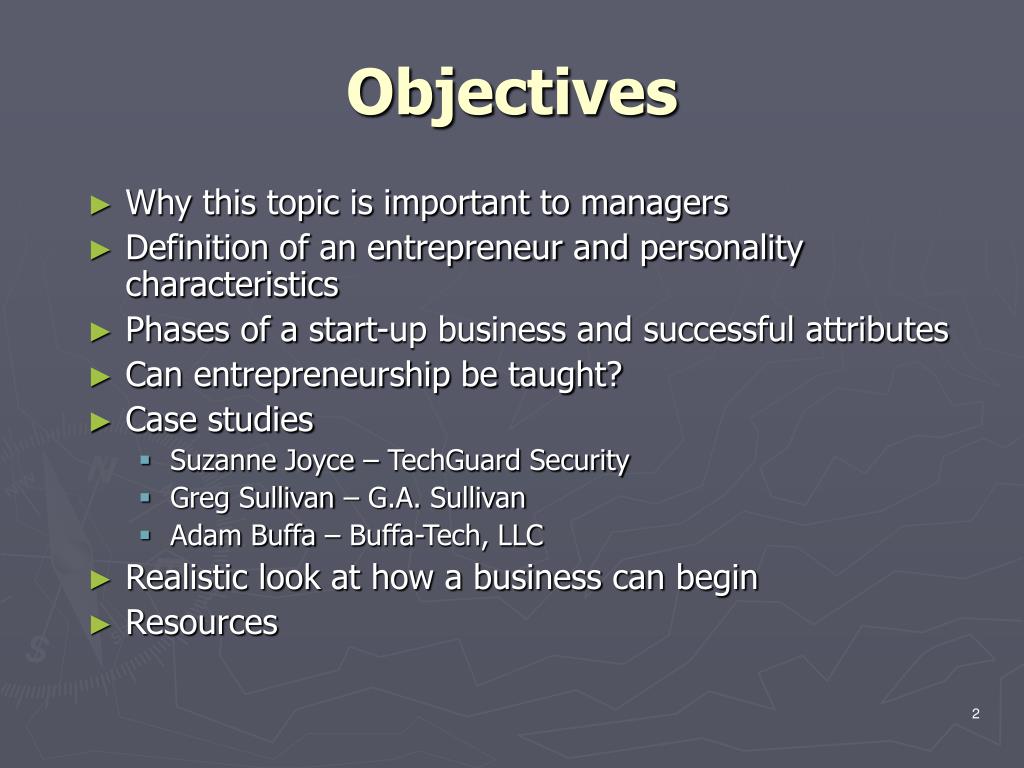 Objectives

► Why this topic is important to managers
► Definition of an entrepreneur and personality characteristics
► Phases of a start-up business and successful attributes
► Can entrepreneurship be taught?
► Case studies
▪ Suzanne Joyce – TechGuard Security
▪ Greg Sullivan – G.A. Sullivan
▪ Adam Buffa – Buffa-Tech, LLC
► Realistic look at how a business can begin
► Resources

2